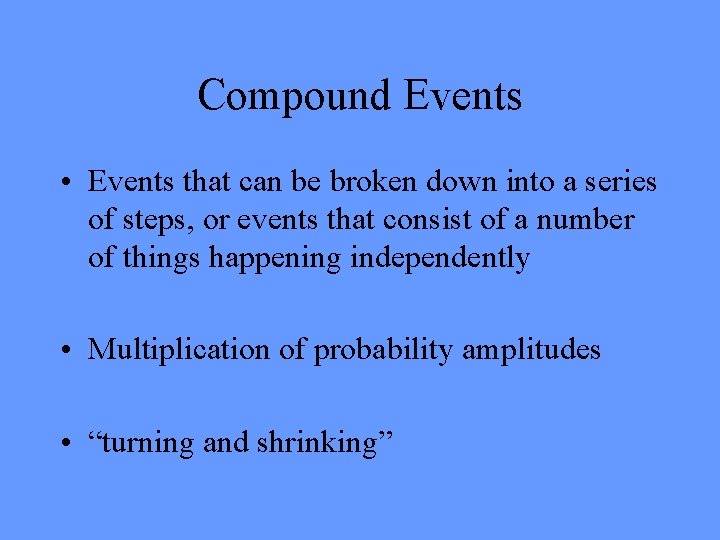 Compound Events

• Events that can be broken down into a series of steps, or events that consist of a number of things happening independently

• Multiplication of probability amplitudes

• “turning and shrinking”